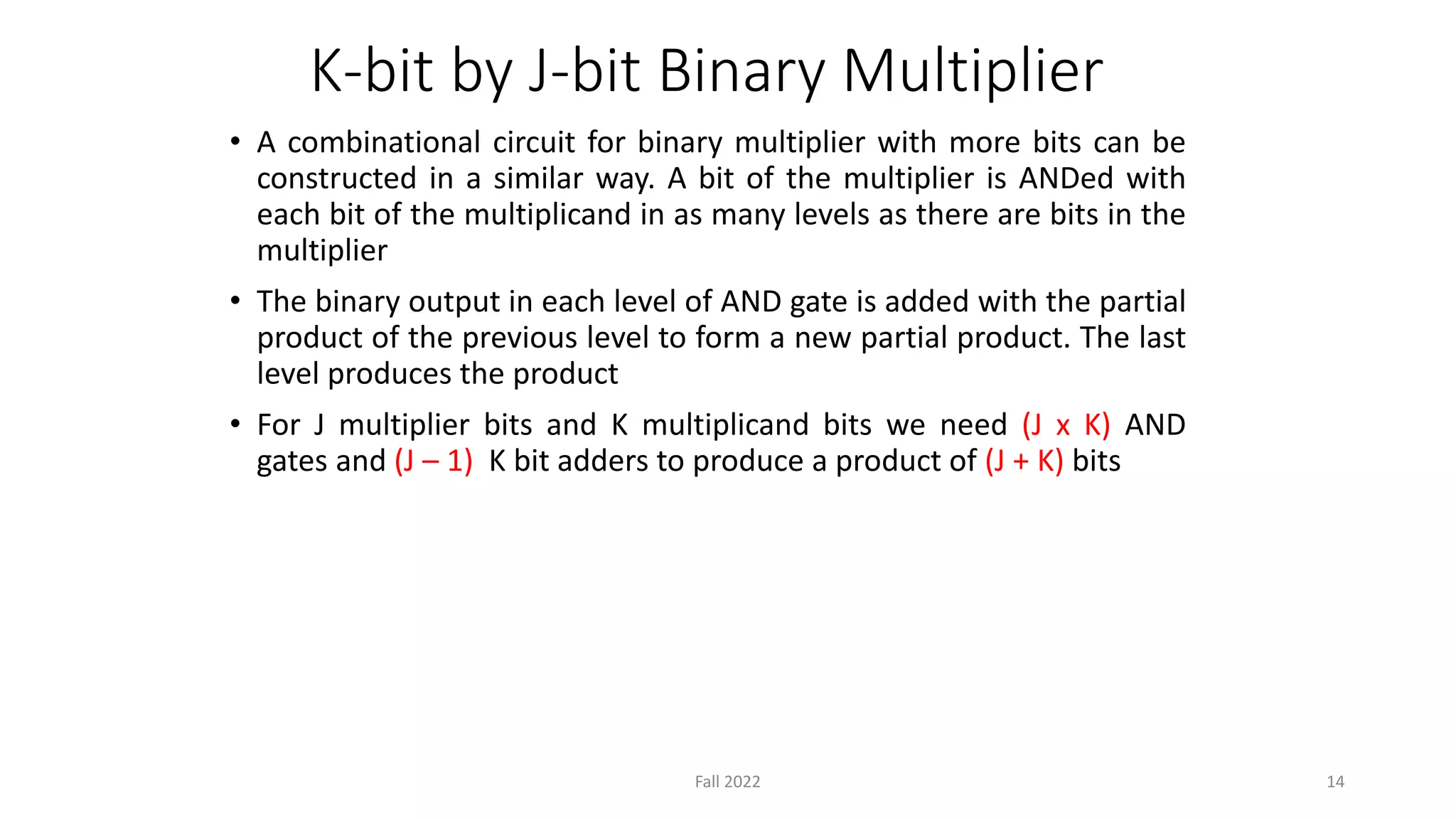 K-bit by J-bit Binary Multiplier

• A combinational circuit for binary multiplier with more bits can be constructed in a similar way. A bit of the multiplier is ANDed with each bit of the multiplicand in as many levels as there are bits in the multiplier

• The binary output in each level of AND gate is added with the partial product of the previous level to form a new partial product. The last level produces the product

• For J multiplier bits and K multiplicand bits we need (J x K) AND gates and (J – 1) K bit adders to produce a product of (J + K) bits

Fall 2022

14